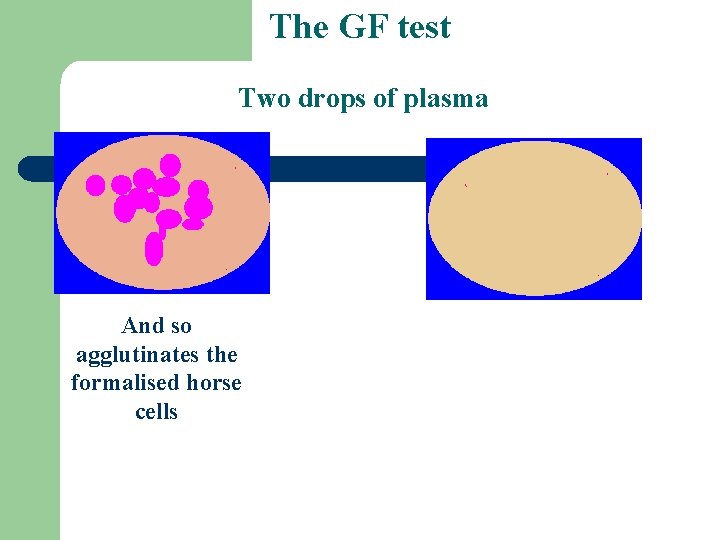 The GF test

Two drops of plasma

And so agglutinates the formalised horse cells